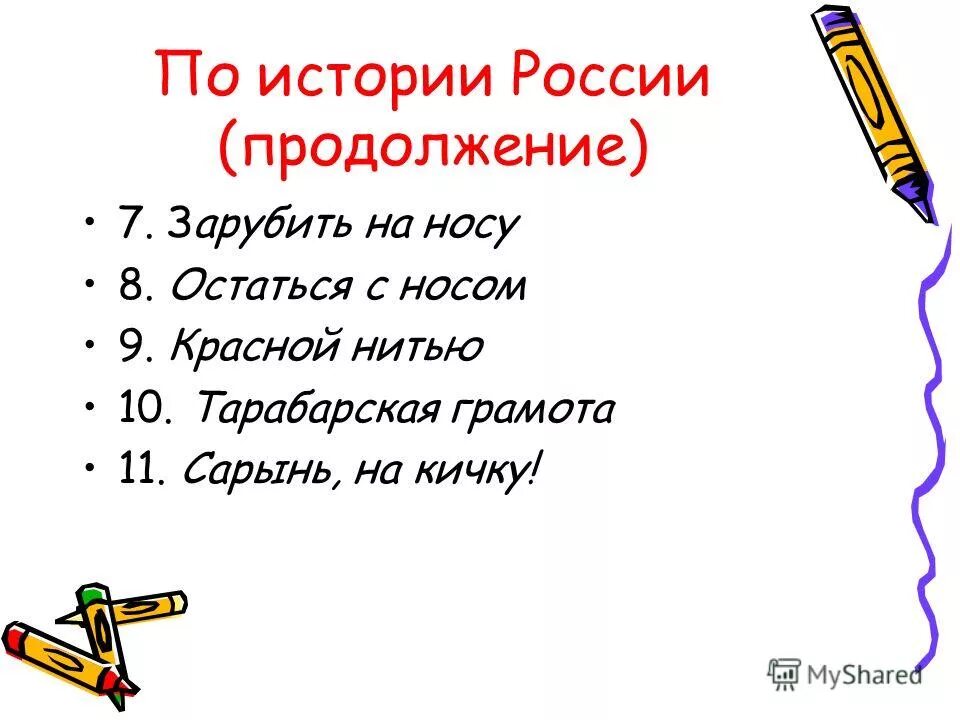 По истории России (продолжение)

• 7. Зарубить на носу
• 8. Остаться с носом
• 9. Красной нитью
• 10. Тарабарская грамота
• 11. Сарынь, на кичку!

MyShared